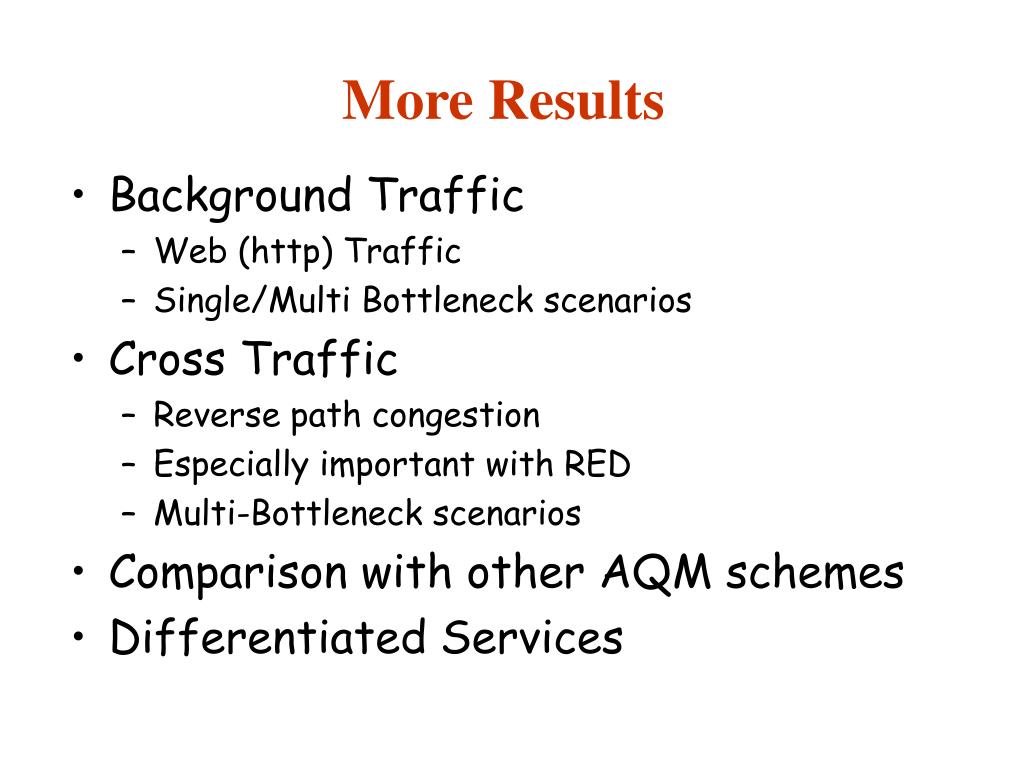 More Results

• Background Traffic
  – Web (http) Traffic
  – Single/Multi Bottleneck scenarios
• Cross Traffic
  – Reverse path congestion
  – Especially important with RED
  – Multi-Bottleneck scenarios
• Comparison with other AQM schemes
• Differentiated Services